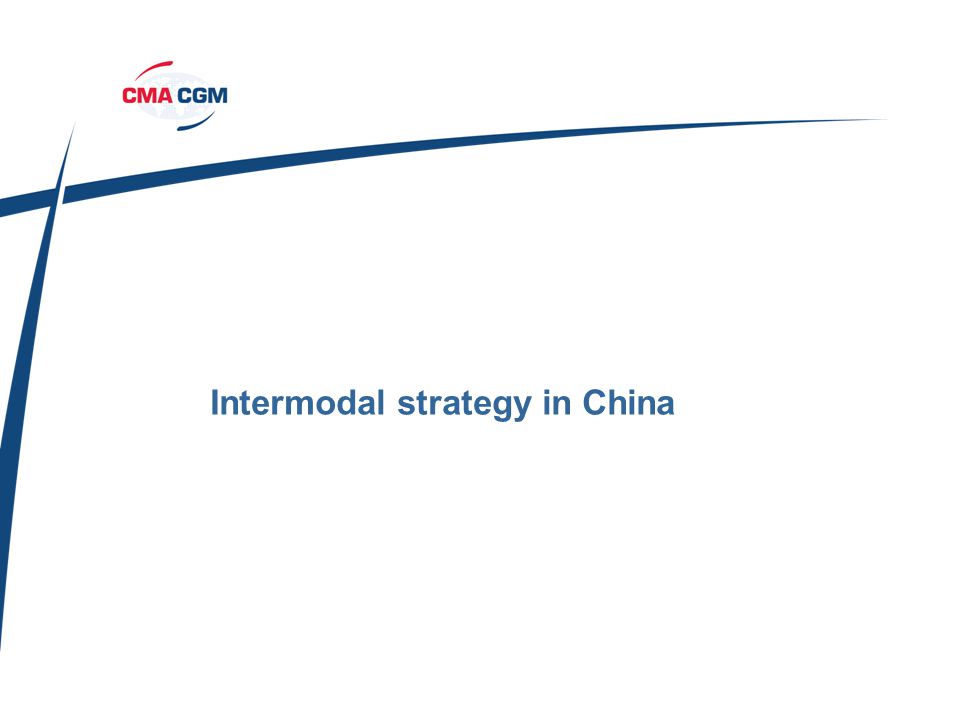 CMA CGM

Intermodal strategy in China